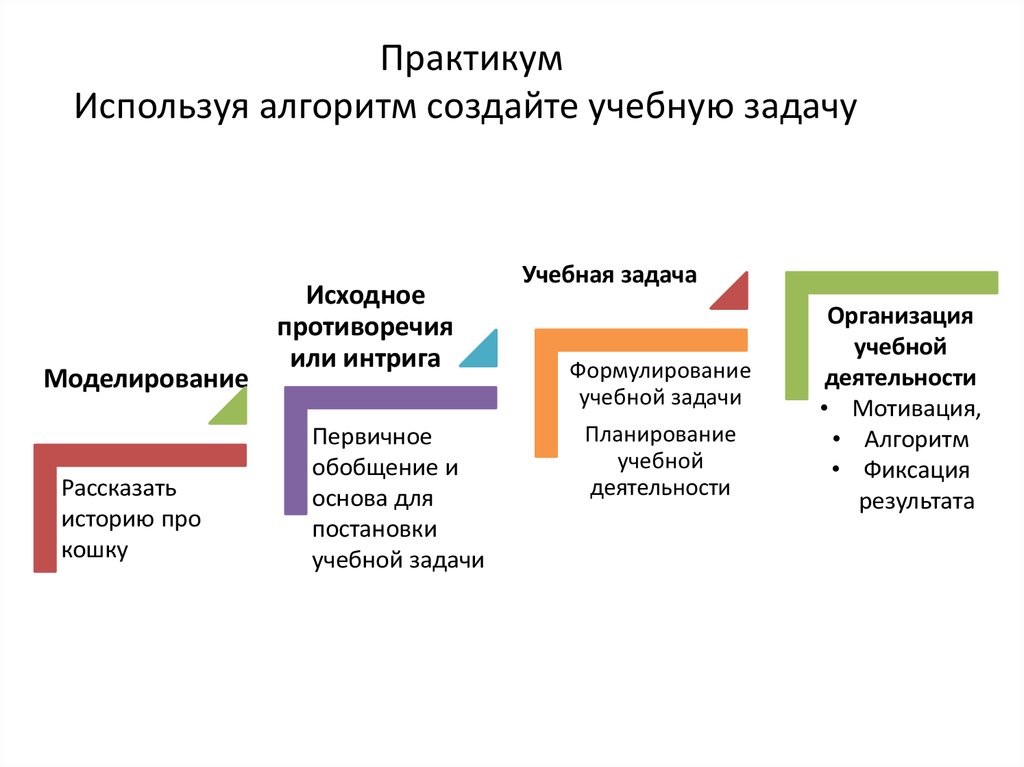 Практикум
Используя алгоритм создайте учебную задачу

Моделирование

Рассказать историю про кошку

Исходное противоречия или интрига

Первичное обобщение и основа для постановки учебной задачи

Учебная задача

Формулирование учебной задачи

Планирование учебной деятельности

Организация учебной деятельности
• Мотивация,
• Алгоритм
• Фиксация результата